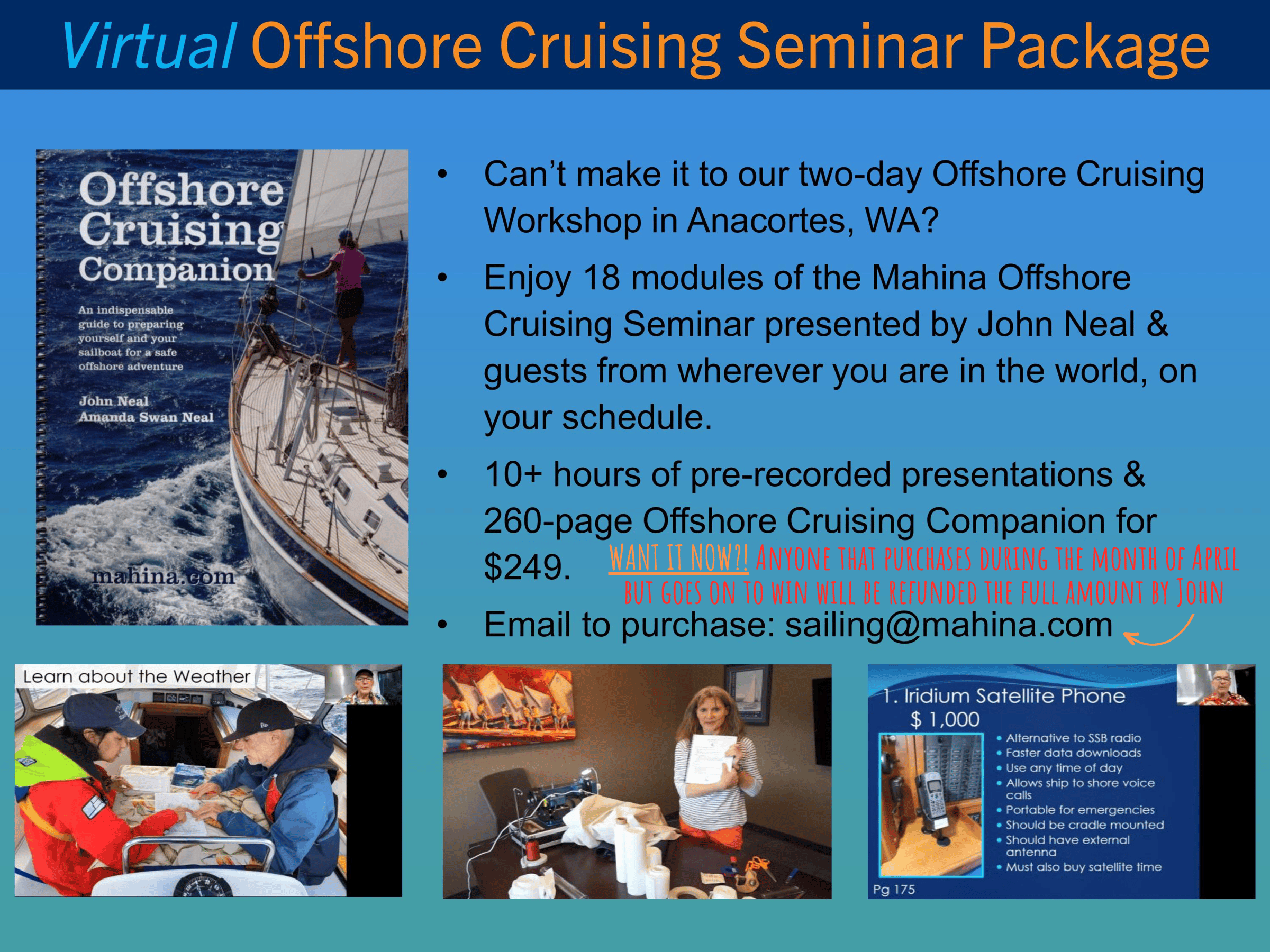 Virtual Offshore Cruising Seminar Package

Offshore Cruising Companion

An indispensable guide to preparing yourself and your sailboat for a safe offshore adventure

John Neal
Amanda Swan Neal

mahina.com

• Can't make it to our two-day Offshore Cruising Workshop in Anacortes, WA?

• Enjoy 18 modules of the Mahina Offshore Cruising Seminar presented by John Neal & guests from wherever you are in the world, on your schedule.

• 10+ hours of pre-recorded presentations & 260-page Offshore Cruising Companion for $249.

WANT IT NOW?! ANYONE THAT PURCHASES DURING THE MONTH OF APRIL BUT GOES ON TO WIN WILL BE REFUNDED THE FULL AMOUNT BY JOHN

• Email to purchase: sailing@mahina.com

Learn about the Weather

1. Iridium Satellite Phone
$ 1,000
• Alternative to SSB radio
• Faster data downloads
• Use any time of day
• Allows ship to shore voice calls
• Portable for emergencies
• Should be cradle mounted
• Should have external antenna
• Must also buy satellite time
Pg 175